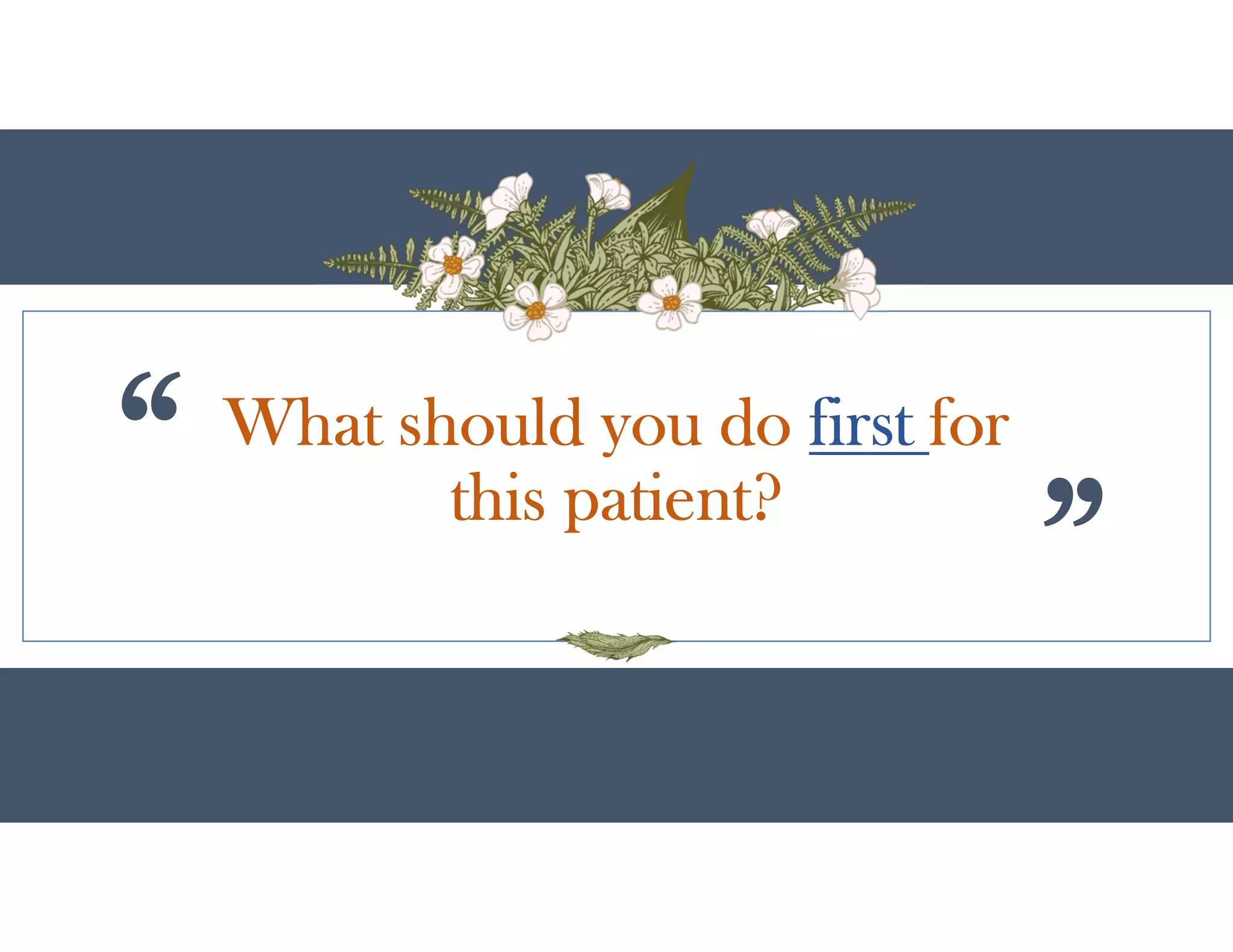 “ What should you do first for this patient? ”